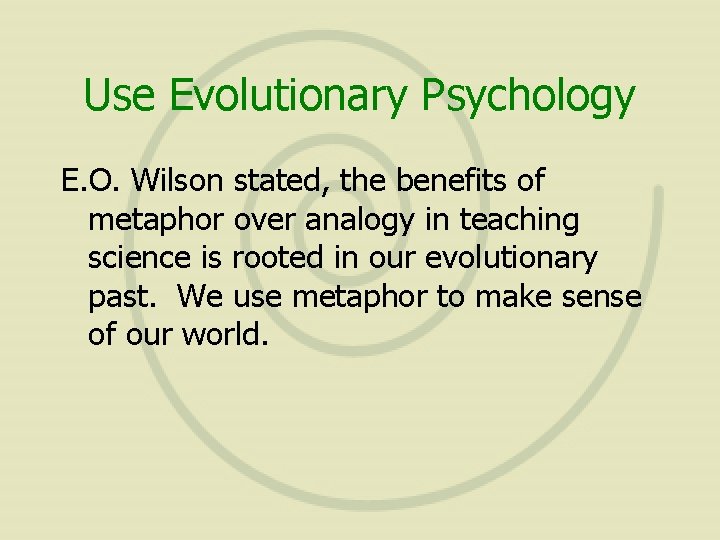 Use Evolutionary Psychology

E.O. Wilson stated, the benefits of metaphor over analogy in teaching science is rooted in our evolutionary past.  We use metaphor to make sense of our world.